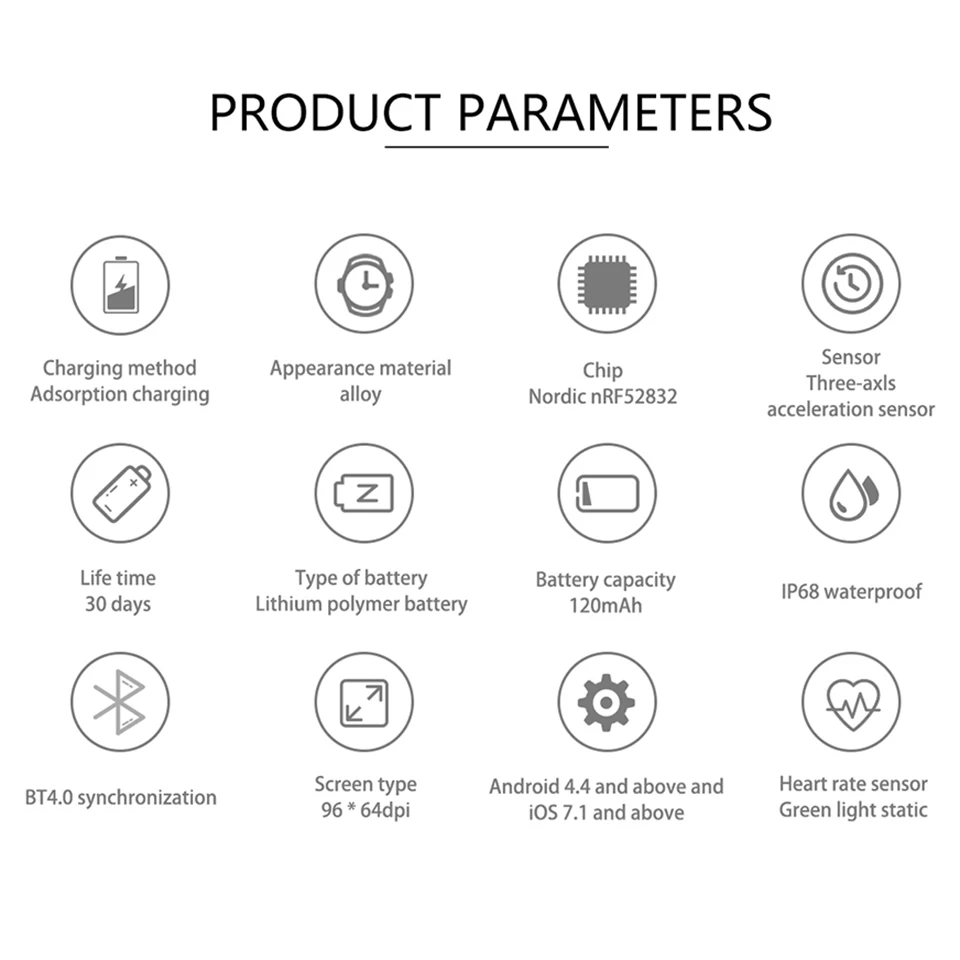 PRODUCT PARAMETERS

Charging method
Adsorption charging

Appearance material
alloy

Chip
Nordic nRF52832

Sensor
Three-axls
acceleration sensor

Life time
30 days

Type of battery
Lithium polymer battery

Battery capacity
120mAh

IP68 waterproof

BT4.0 synchronization

Screen type
96 * 64dpi

Android 4.4 and above and
iOS 7.1 and above

Heart rate sensor
Green light static